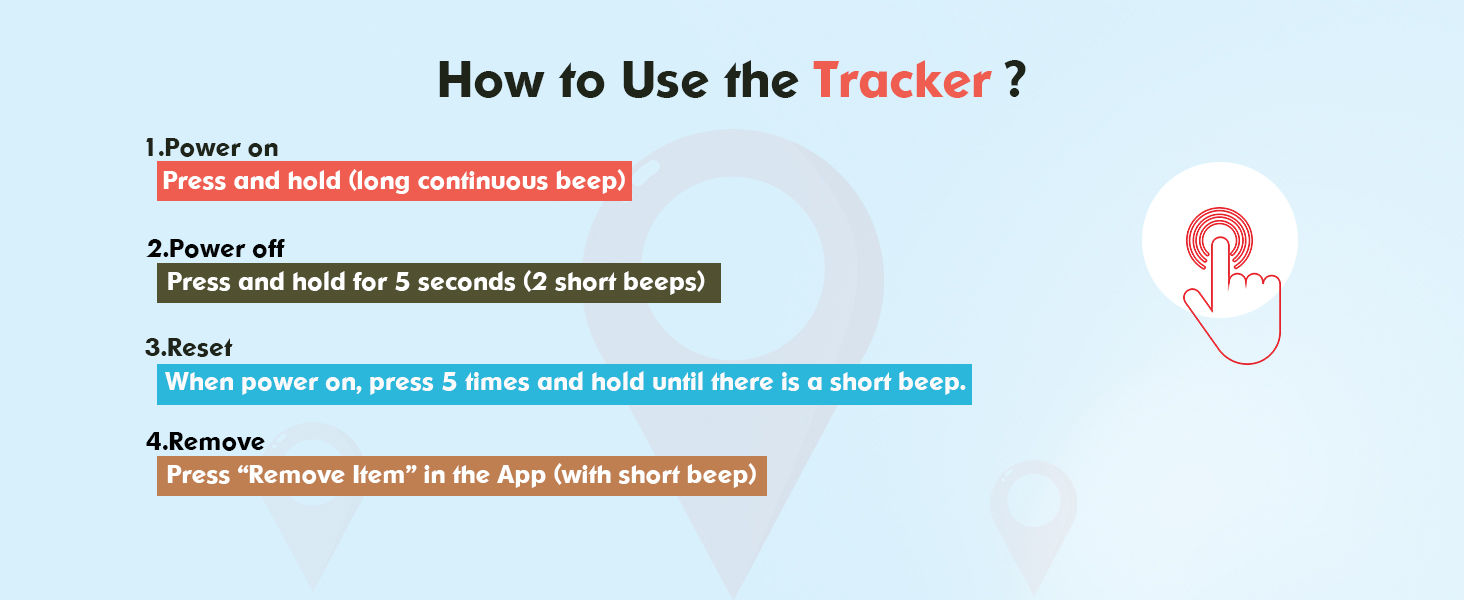 How to Use the Tracker ?

1.Power on
Press and hold (long continuous beep)

2.Power off
Press and hold for 5 seconds (2 short beeps)

3.Reset
When power on, press 5 times and hold until there is a short beep.

4.Remove
Press “Remove Item” in the App (with short beep)